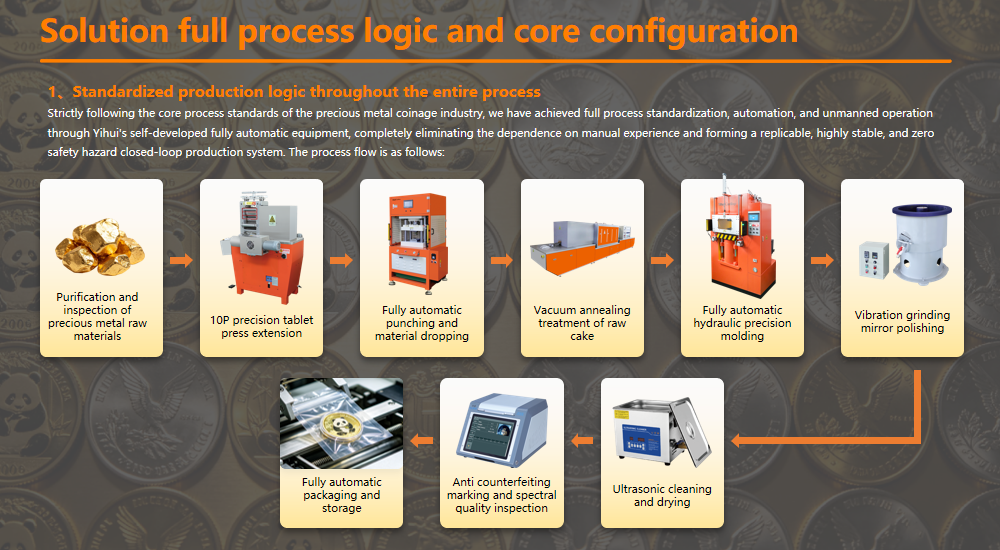 Solution full process logic and core configuration

1、Standardized production logic throughout the entire process

Strictly following the core process standards of the precious metal coinage industry, we have achieved full process standardization, automation, and unmanned operation through Yihui's self-developed fully automatic equipment, completely eliminating the dependence on manual experience and forming a replicable, highly stable, and zero safety hazard closed-loop production system. The process flow is as follows:

Purification and inspection of precious metal raw materials

10P precision tablet press extension

Fully automatic punching and material dropping

Vacuum annealing treatment of raw cake

Fully automatic hydraulic precision molding

Vibration grinding mirror polishing

Ultrasonic cleaning and drying

Anti counterfeiting marking and spectral quality inspection

Fully automatic packaging and storage